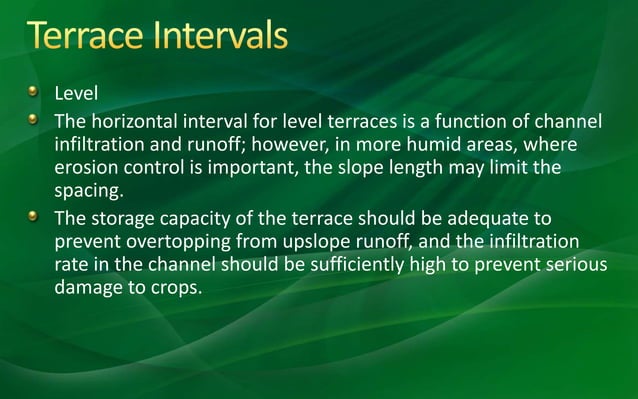 Terrace Intervals

- Level
- The horizontal interval for level terraces is a function of channel infiltration and runoff; however, in more humid areas, where erosion control is important, the slope length may limit the spacing.
- The storage capacity of the terrace should be adequate to prevent overtopping from upslope runoff, and the infiltration rate in the channel should be sufficiently high to prevent serious damage to crops.